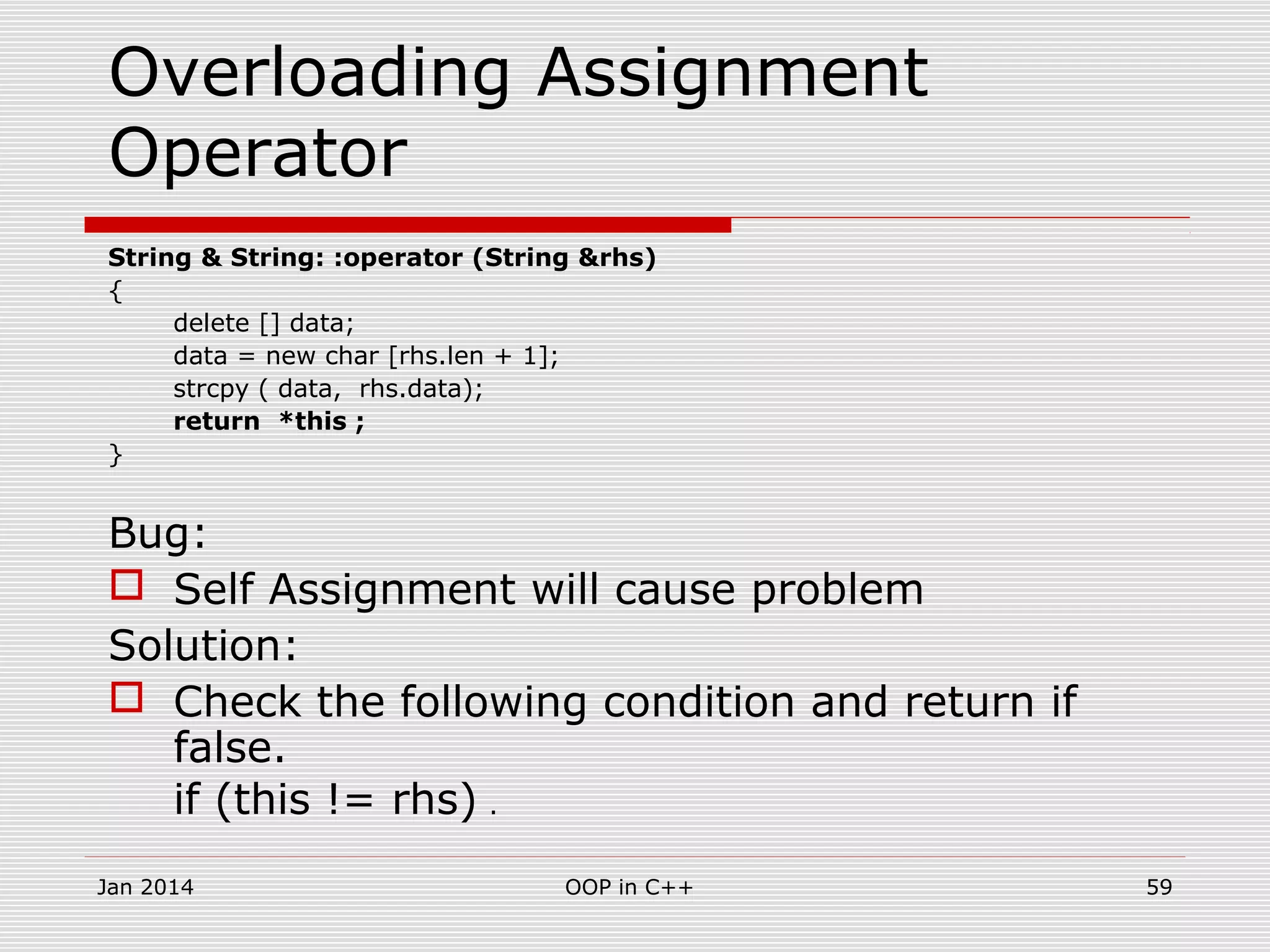 Overloading Assignment Operator

String & String: :operator (String &rhs)
{
delete [] data;
data = new char [rhs.len + 1];
strcpy ( data, rhs.data);
return *this ;
}

Bug:

Self Assignment will cause problem

Solution:

Check the following condition and return if false.
if (this != rhs) .

Jan 2014

OOP in C++

59